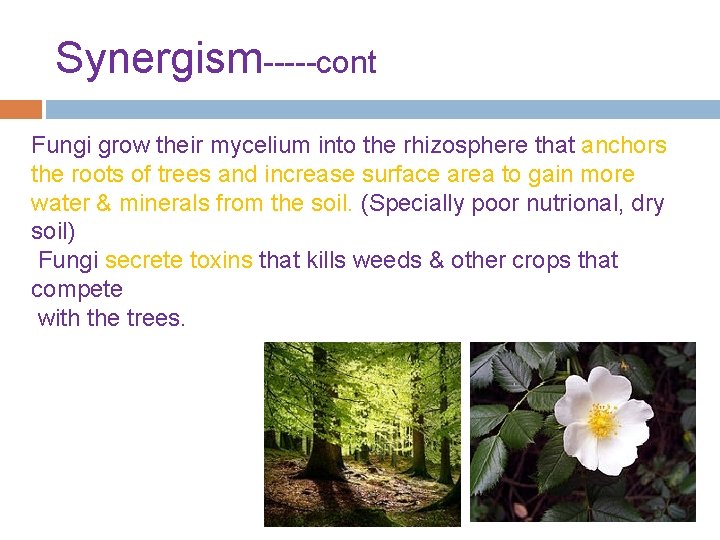 Synergism-----cont

Fungi grow their mycelium into the rhizosphere that anchors the roots of trees and increase surface area to gain more water & minerals from the soil. (Specially poor nutrional, dry soil)

Fungi secrete toxins that kills weeds & other crops that compete with the trees.